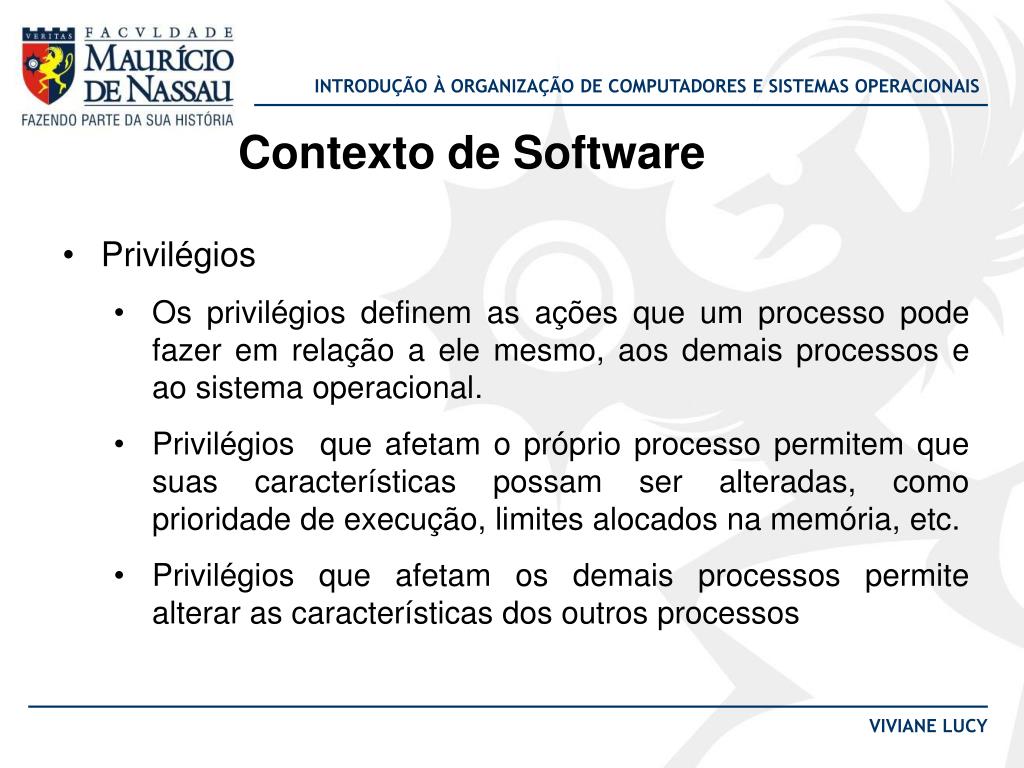 VERITAS
FACVLDADE
MAURÍCIO
DE NASSAU
FAZENDO PARTE DA SUA HISTÓRIA

INTRODUÇÃO À ORGANIZAÇÃO DE COMPUTADORES E SISTEMAS OPERACIONAIS

Contexto de Software

• Privilégios

• Os privilégios definem as ações que um processo pode fazer em relação a ele mesmo, aos demais processos e ao sistema operacional.

• Privilégios que afetam o próprio processo permitem que suas características possam ser alteradas, como prioridade de execução, limites alocados na memória, etc.

• Privilégios que afetam os demais processos permite alterar as características dos outros processos

VIVIANE LUCY